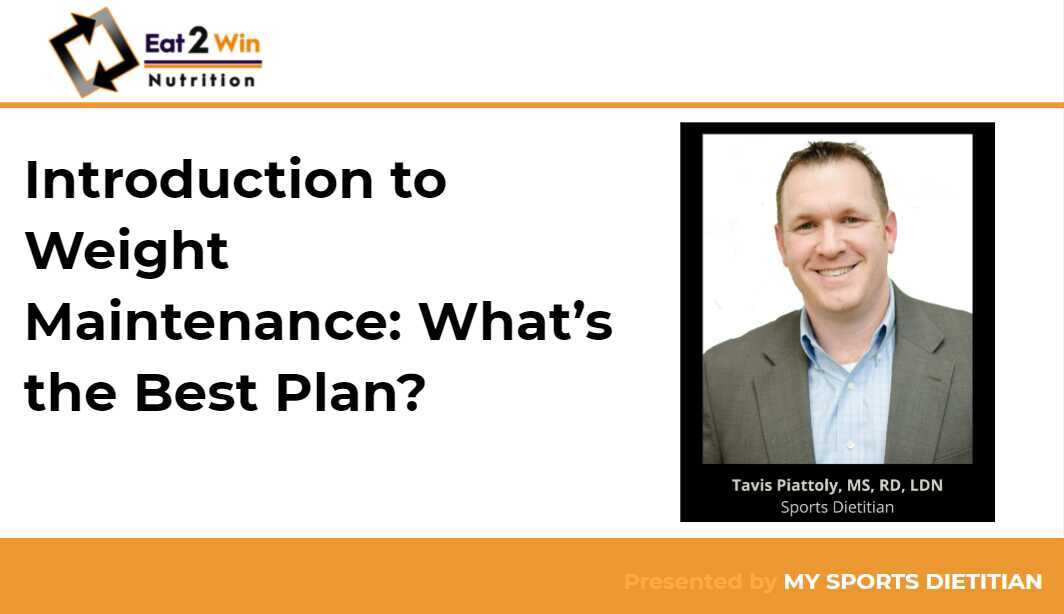 Eat 2 Win
Nutrition

Introduction to Weight Maintenance: What's the Best Plan?

Tavis Piattoly, MS, RD, LDN
Sports Dietitian

Presented by MY SPORTS DIETITIAN